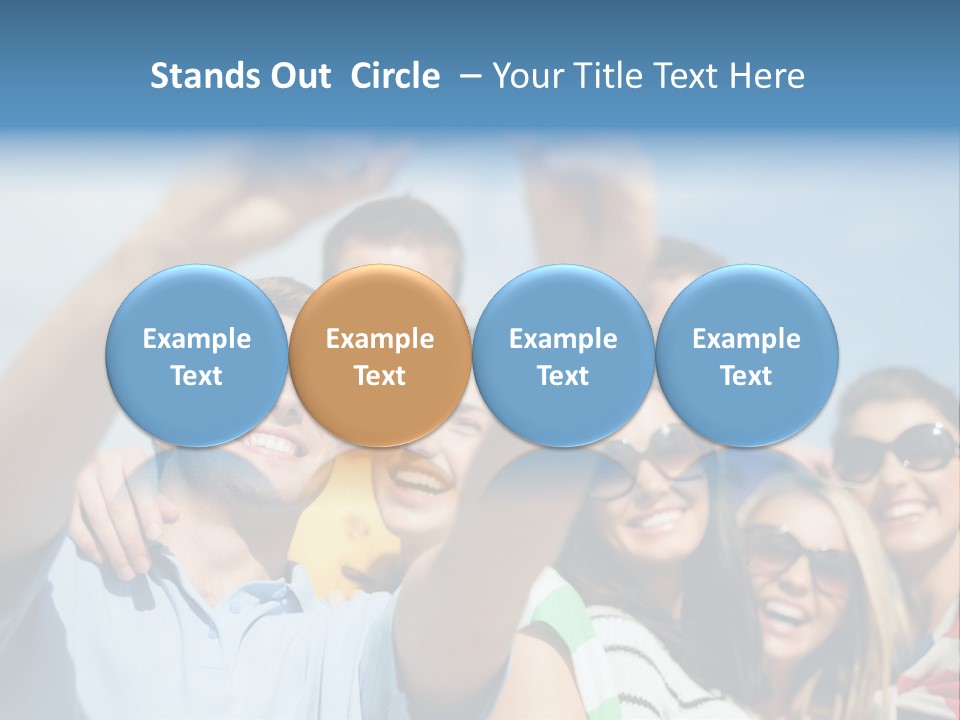 Stands Out Circle – Your Title Text Here

Example Text

Example Text

Example Text

Example Text